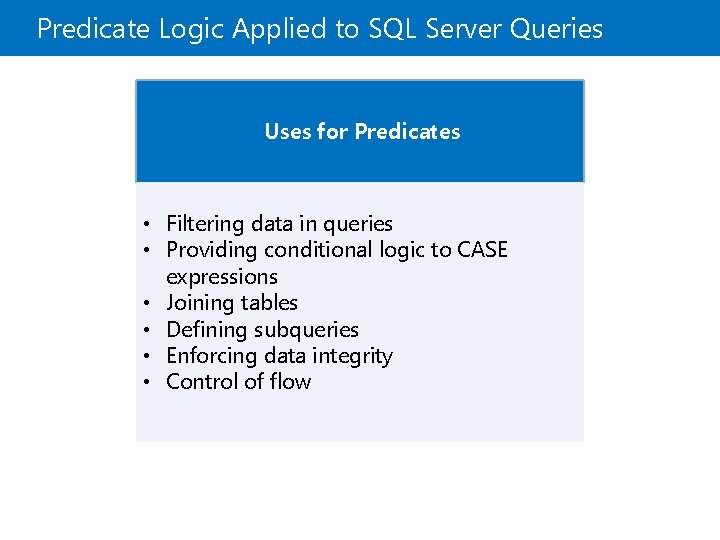 Predicate Logic Applied to SQL Server Queries

Uses for Predicates

• Filtering data in queries
• Providing conditional logic to CASE expressions
• Joining tables
• Defining subqueries
• Enforcing data integrity
• Control of flow